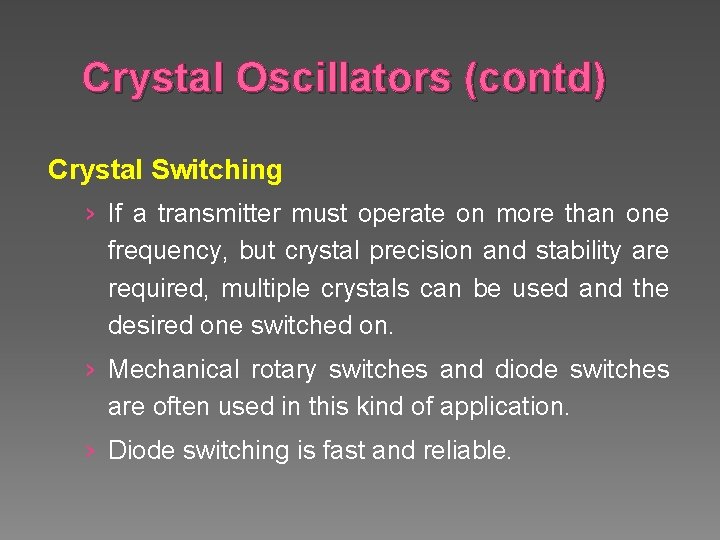 Crystal Oscillators (contd)

Crystal Switching

› If a transmitter must operate on more than one frequency, but crystal precision and stability are required, multiple crystals can be used and the desired one switched on.

› Mechanical rotary switches and diode switches are often used in this kind of application.

› Diode switching is fast and reliable.